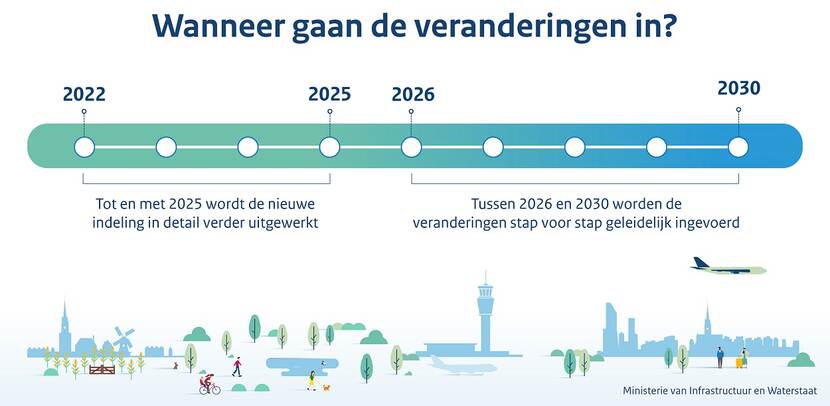 Wanneer gaan de veranderingen in?

2022

2025

2026

2030

Tot en met 2025 wordt de nieuwe indeling in detail verder uitgewerkt

Tussen 2026 en 2030 worden de veranderingen stap voor stap geleidelijk ingevoerd

Ministerie van Infrastructuur en Waterstaat